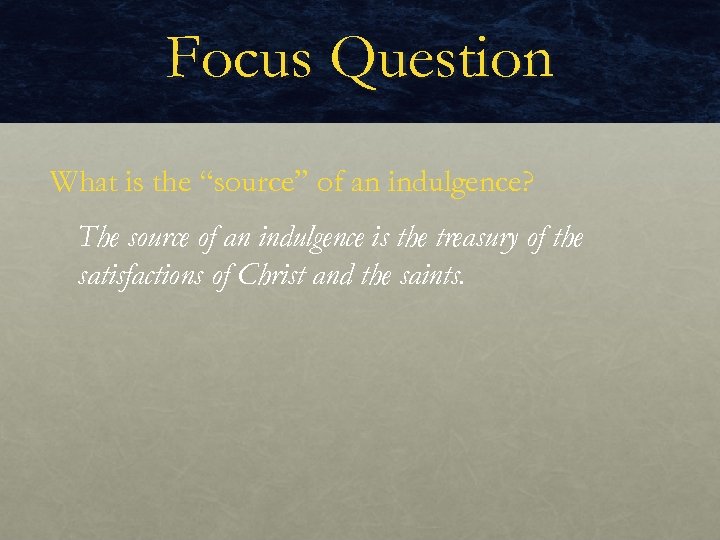 Focus Question

What is the “source” of an indulgence?

The source of an indulgence is the treasury of the satisfactions of Christ and the saints.